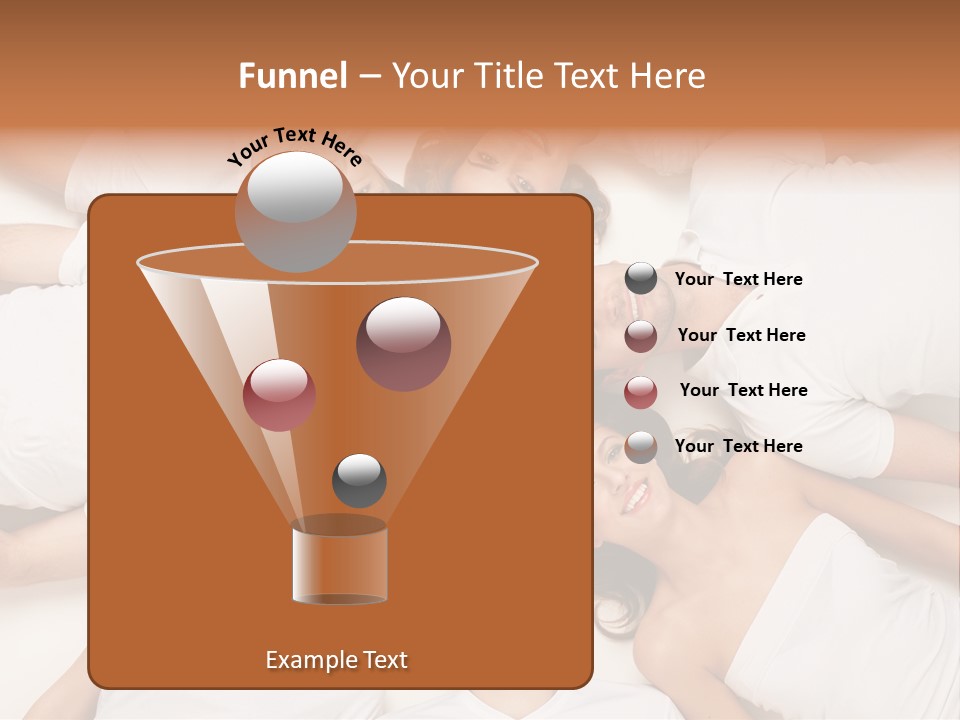 Funnel – Your Title Text Here

Your Text Here

Your Text Here

Your Text Here

Your Text Here

Your Text Here

Example Text